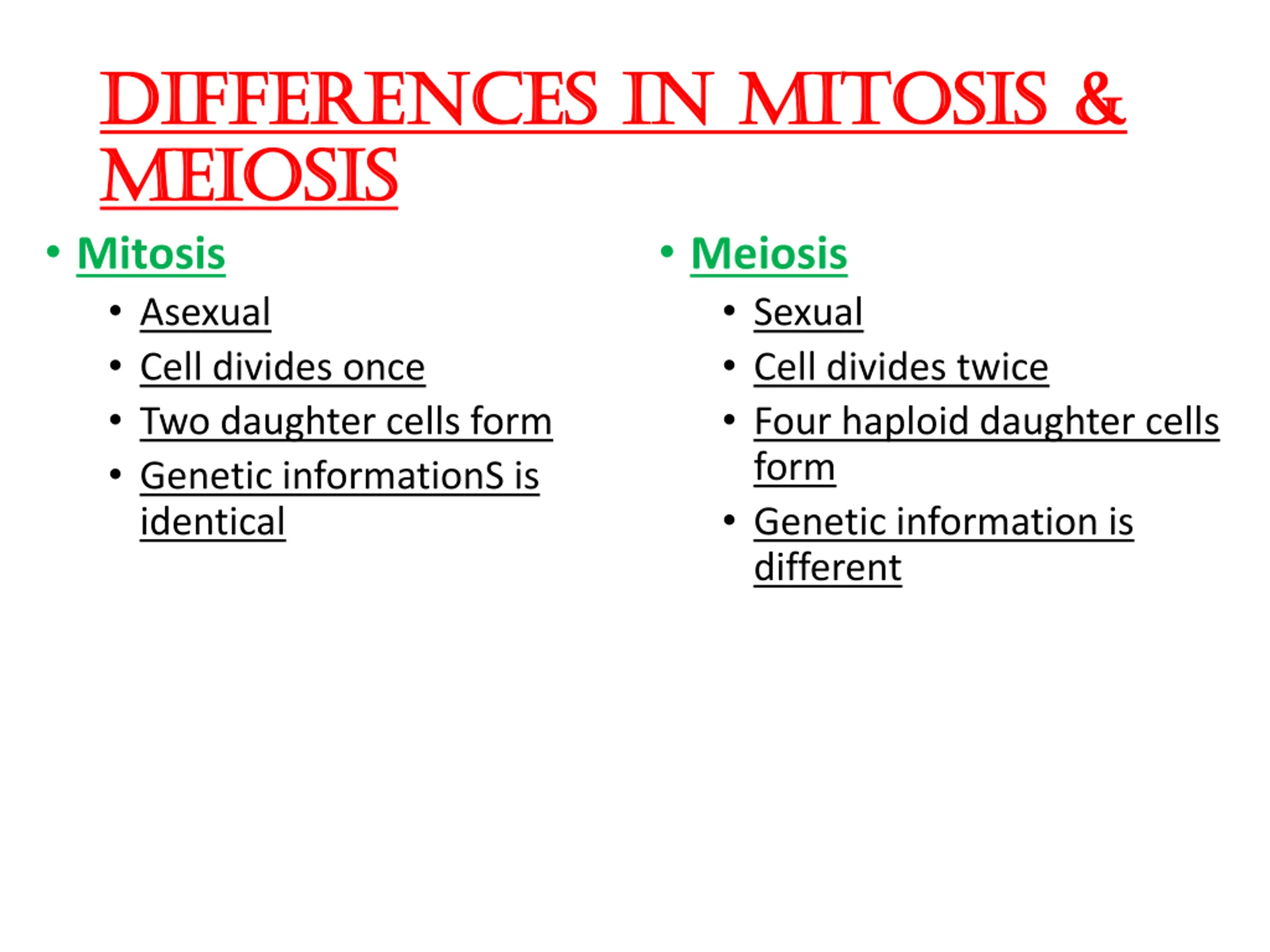 DIFFERENCES IN MITOSIS & MEIOSIS

• Mitosis
 • Asexual
 • Cell divides once
 • Two daughter cells form
 • Genetic informationS is identical

• Meiosis
 • Sexual
 • Cell divides twice
 • Four haploid daughter cells form
 • Genetic information is different